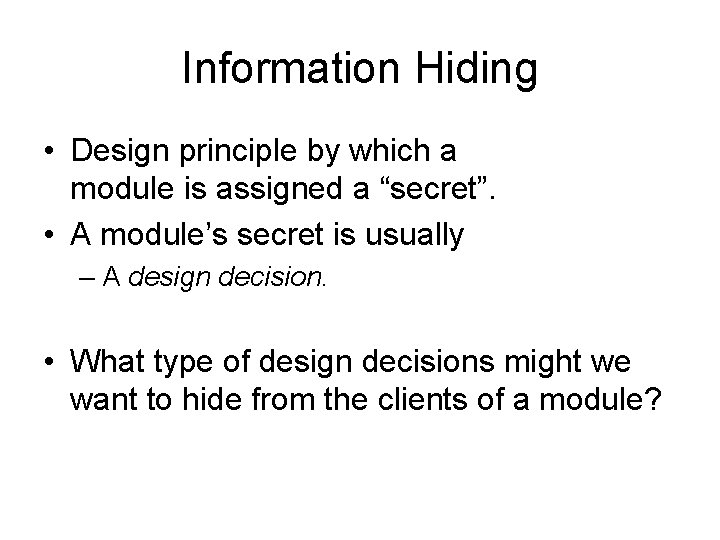 Information Hiding

• Design principle by which a module is assigned a “secret”.
• A module’s secret is usually
– A design decision.

• What type of design decisions might we want to hide from the clients of a module?